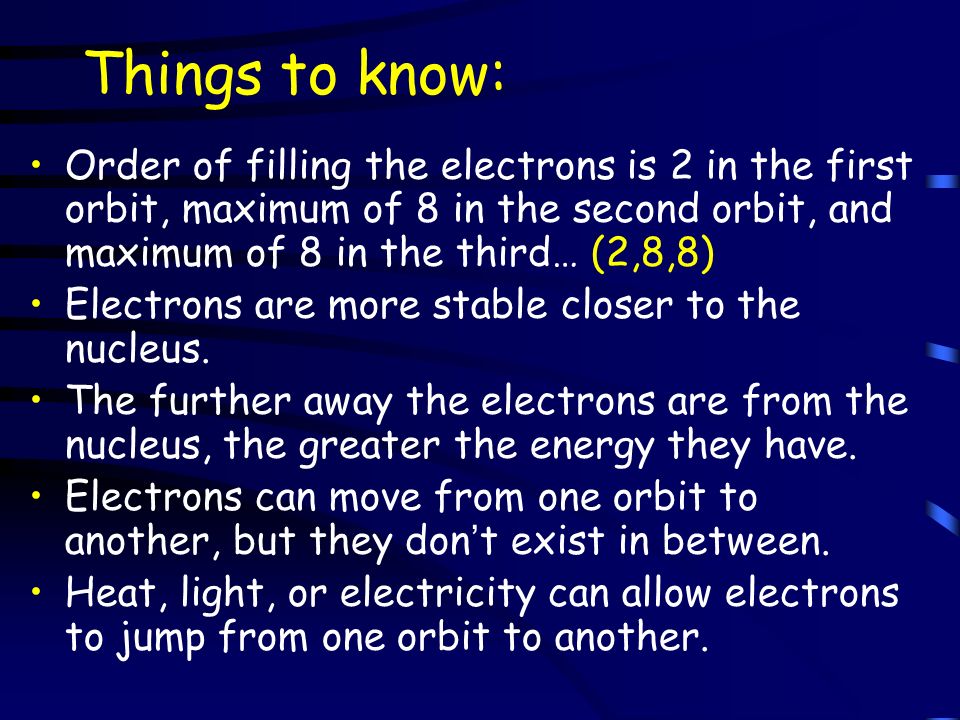 Things to know:

• Order of filling the electrons is 2 in the first orbit, maximum of 8 in the second orbit, and maximum of 8 in the third… (2,8,8)
• Electrons are more stable closer to the nucleus.
• The further away the electrons are from the nucleus, the greater the energy they have.
• Electrons can move from one orbit to another, but they don't exist in between.
• Heat, light, or electricity can allow electrons to jump from one orbit to another.